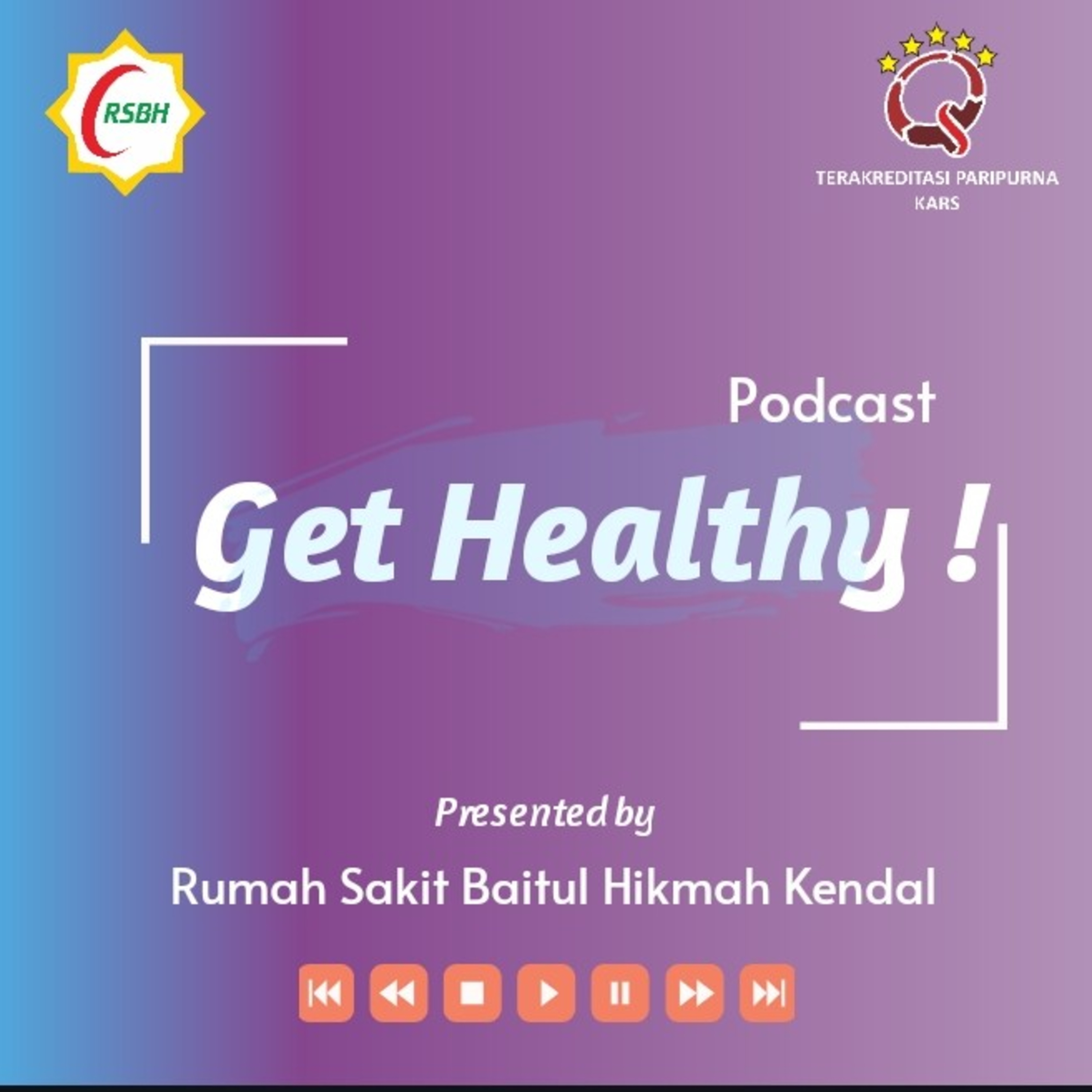 RSBH

TERAKREDITASI PARIPURNA
KARS

Podcast

Get Healthy !

Presented by

Rumah Sakit Baitul Hikmah Kendal